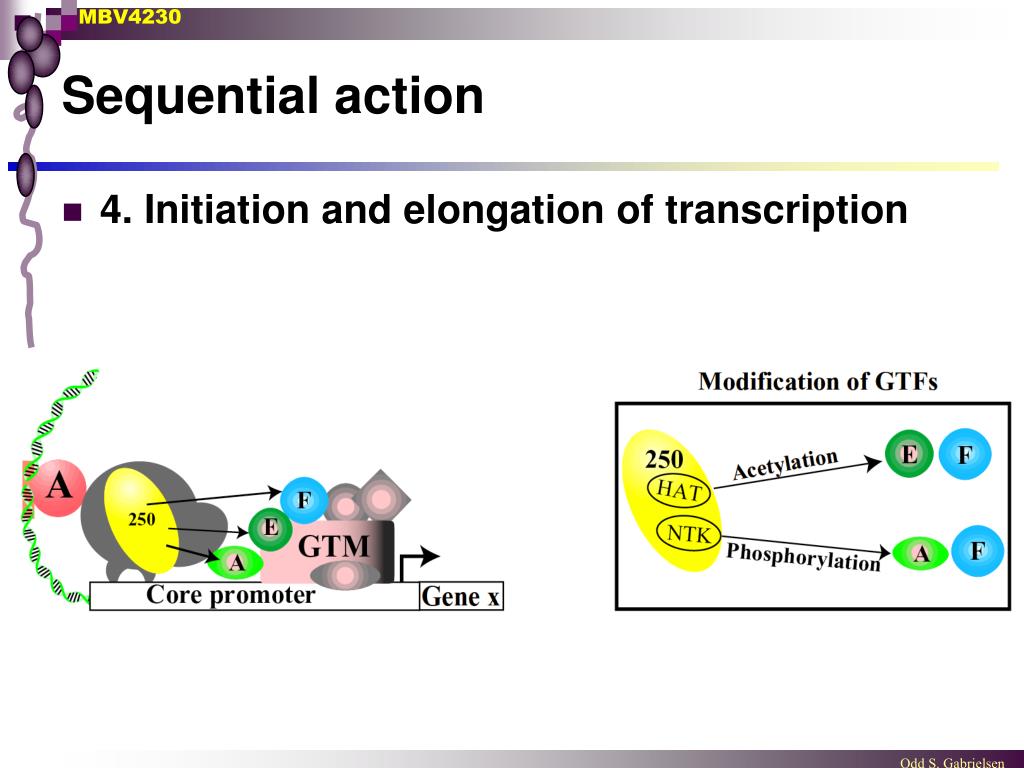 MBV4230

Sequential action

4. Initiation and elongation of transcription

A

250

F

E

A

GTM

Core promoter

Gene x

Modification of GTFs

250

HAT

NTK

Acetylation

Phosphorylation

E

F

A

F

Odd S. Gabrielsen